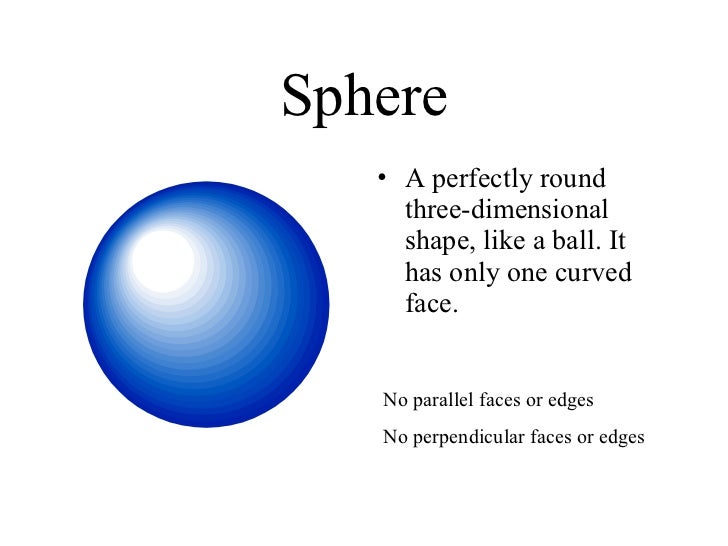 Sphere

• A perfectly round three-dimensional shape, like a ball. It has only one curved face.

No parallel faces or edges

No perpendicular faces or edges